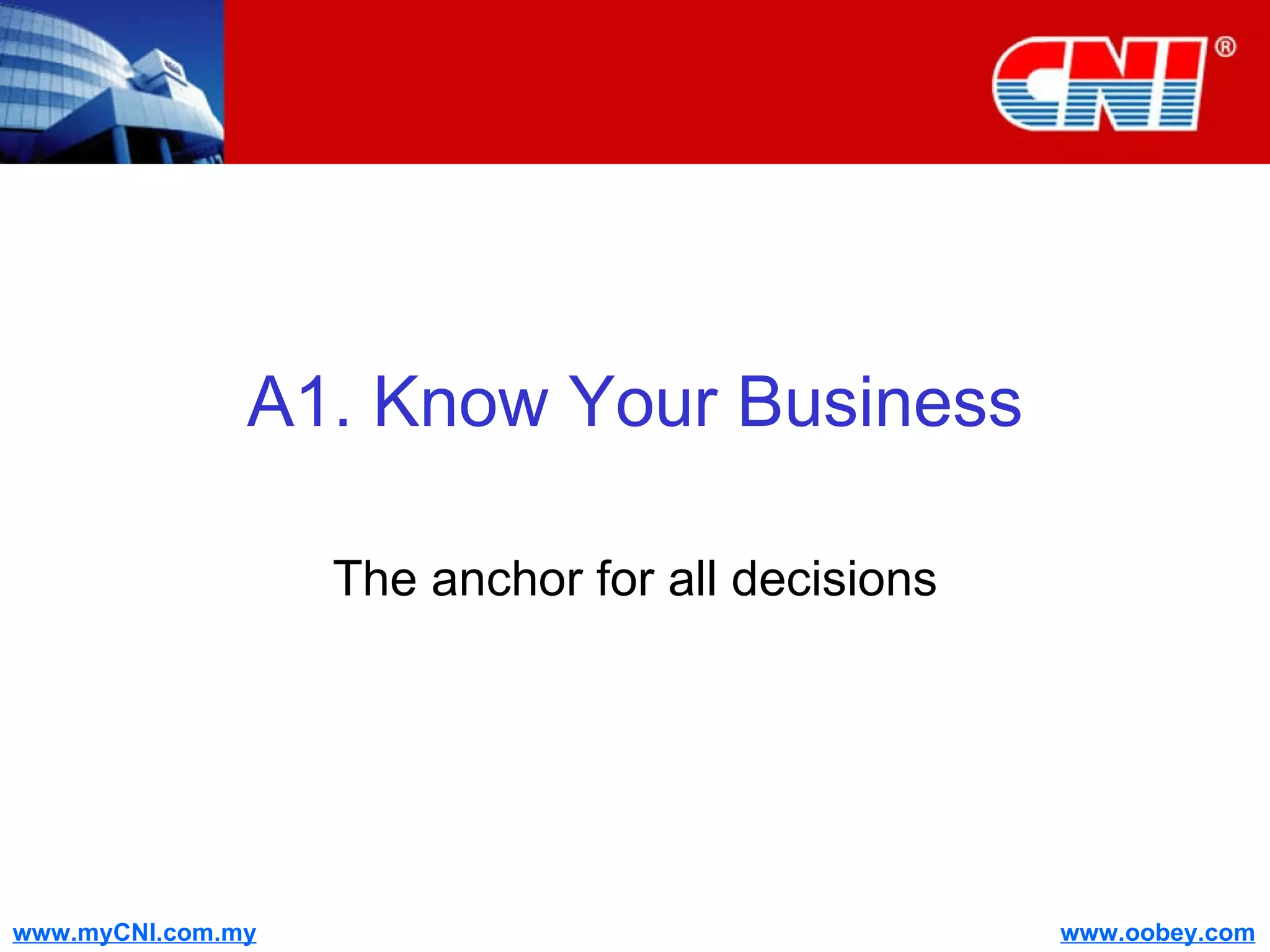 CNI®

A1. Know Your Business

The anchor for all decisions

www.myCNI.com.my

www.oobey.com